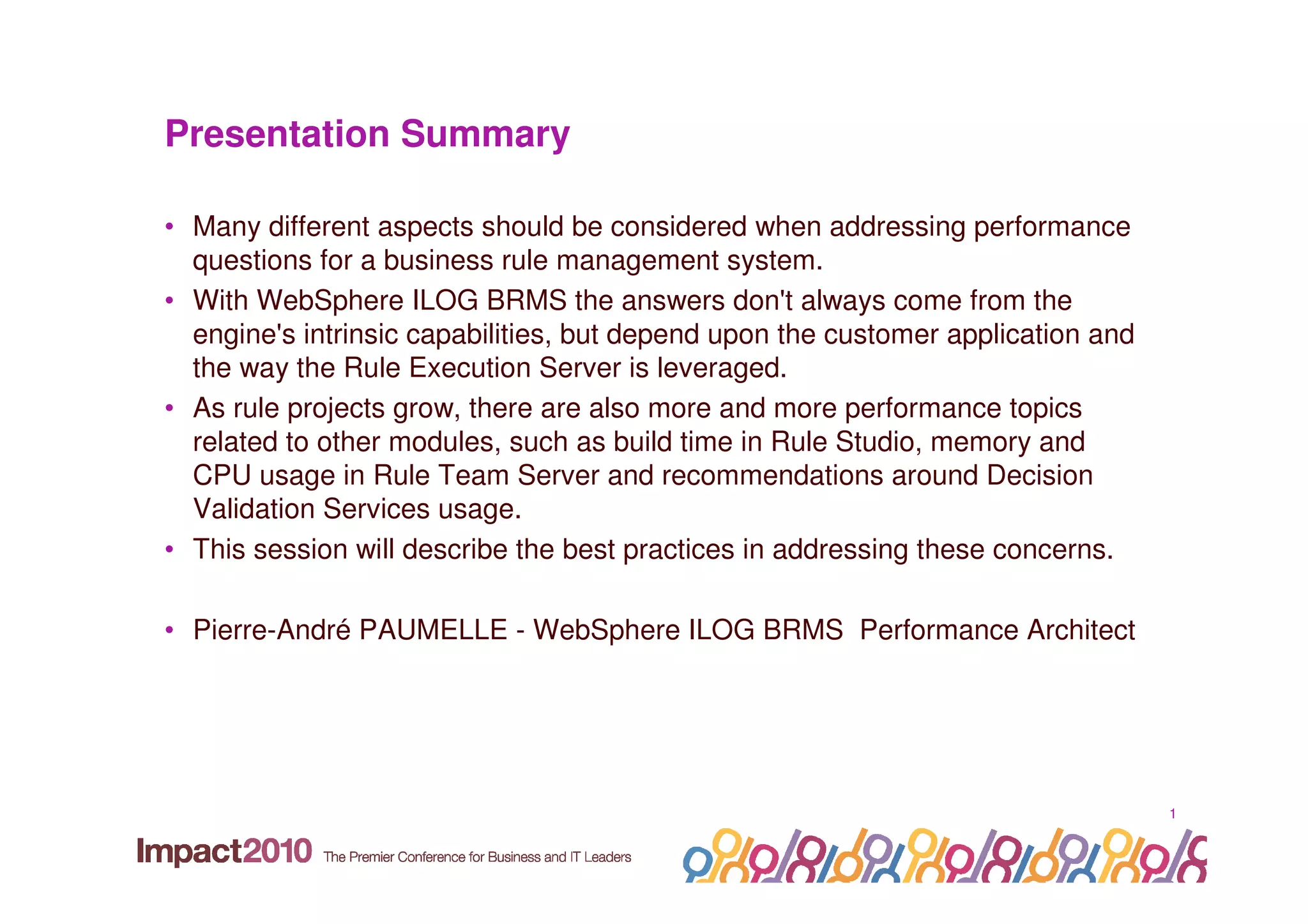 Presentation Summary

• Many different aspects should be considered when addressing performance questions for a business rule management system.

• With WebSphere ILOG BRMS the answers don't always come from the engine's intrinsic capabilities, but depend upon the customer application and the way the Rule Execution Server is leveraged.

• As rule projects grow, there are also more and more performance topics related to other modules, such as build time in Rule Studio, memory and CPU usage in Rule Team Server and recommendations around Decision Validation Services usage.

• This session will describe the best practices in addressing these concerns.

• Pierre-André PAUMELLE - WebSphere ILOG BRMS Performance Architect

1

Impact2010 The Premier Conference for Business and IT Leaders